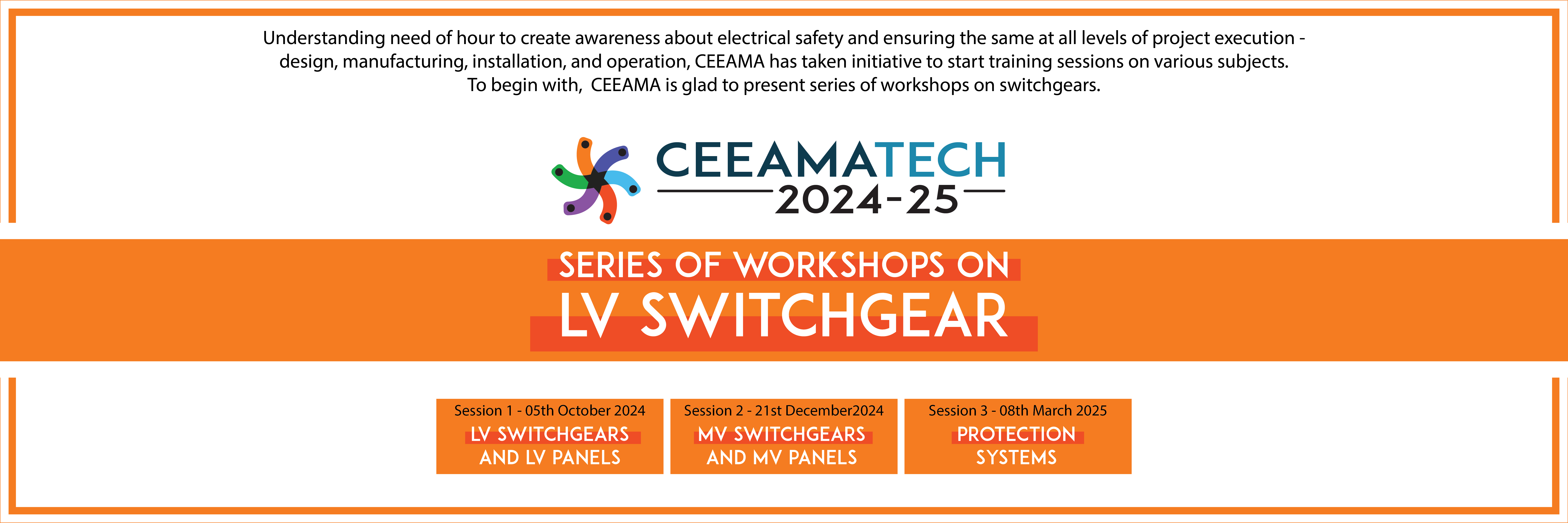 Understanding need of hour to create awareness about electrical safety and ensuring the same at all levels of project execution - design, manufacturing, installation, and operation, CEEAMA has taken initiative to start training sessions on various subjects. To begin with, CEEAMA is glad to present series of workshops on switchgears.

CEEAMATECH
2024-25

SERIES OF WORKSHOPS ON
LV SWITCHGEAR

Session 1 - 05th October 2024
LV SWITCHGEARS AND LV PANELS

Session 2 - 21st December2024
MV SWITCHGEARS AND MV PANELS

Session 3 - 08th March 2025
PROTECTION SYSTEMS